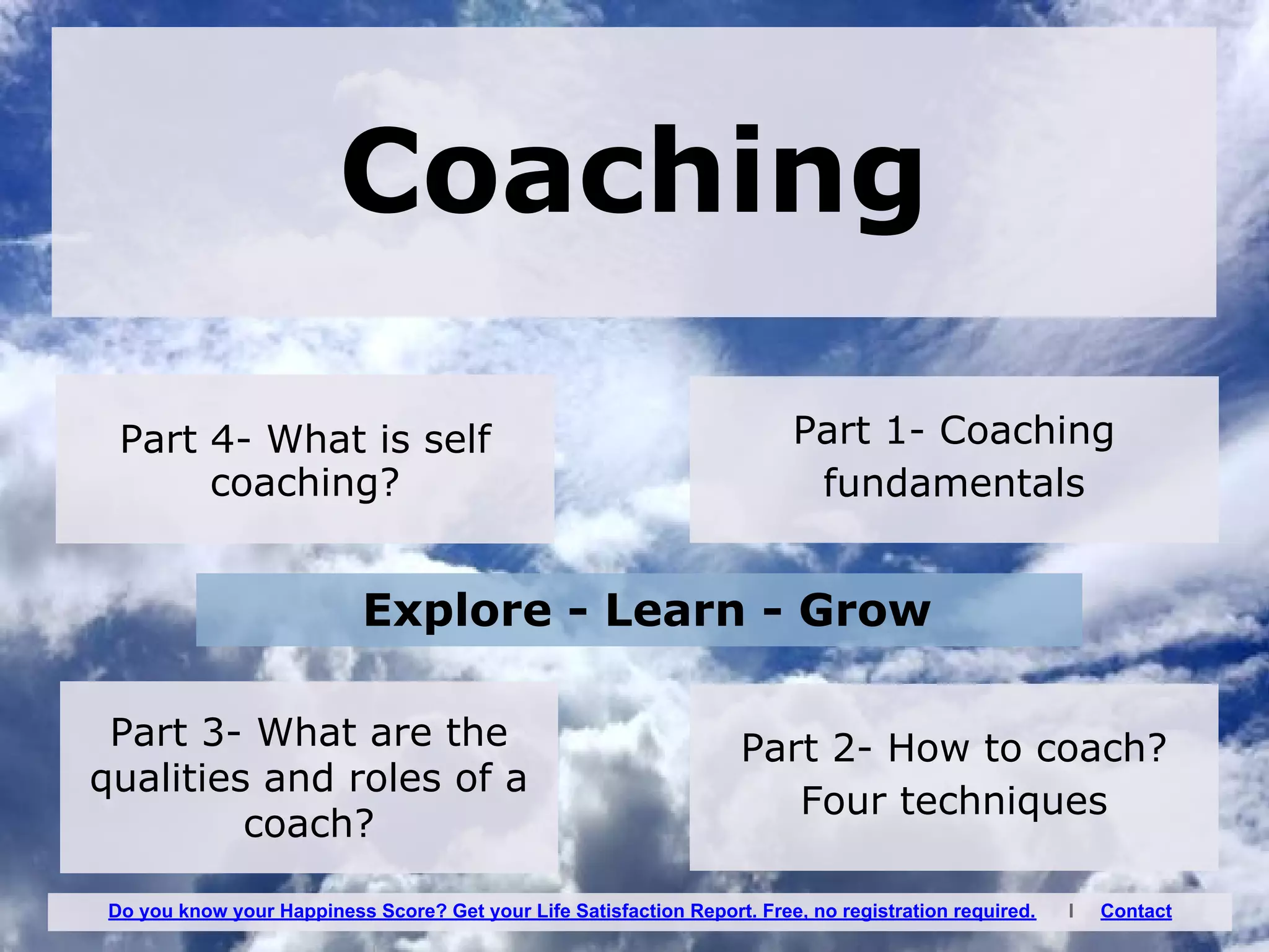 Coaching

Part 4- What is self coaching?

Part 1- Coaching fundamentals

Explore - Learn - Grow

Part 3- What are the qualities and roles of a coach?

Part 2- How to coach? Four techniques

Do you know your Happiness Score? Get your Life Satisfaction Report. Free, no registration required. I Contact